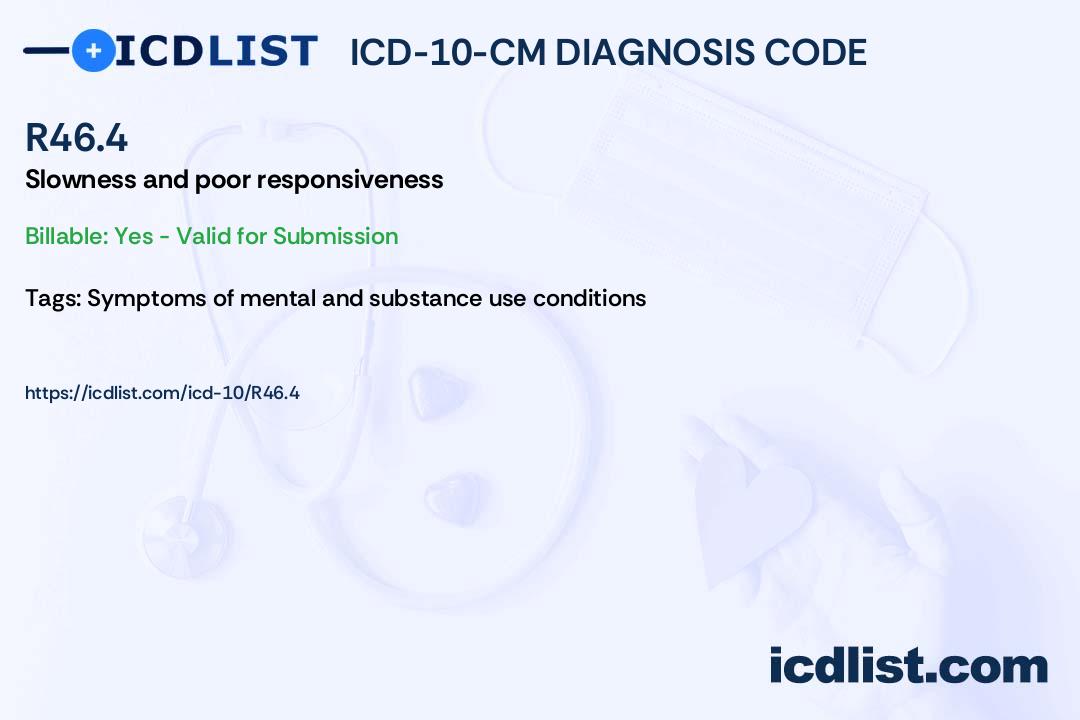 ICDLIST ICD-10-CM DIAGNOSIS CODE

R46.4

Slowness and poor responsiveness

Billable: Yes - Valid for Submission

Tags: Symptoms of mental and substance use conditions

https://icdlist.com/icd-10/R46.4

icdlist.com